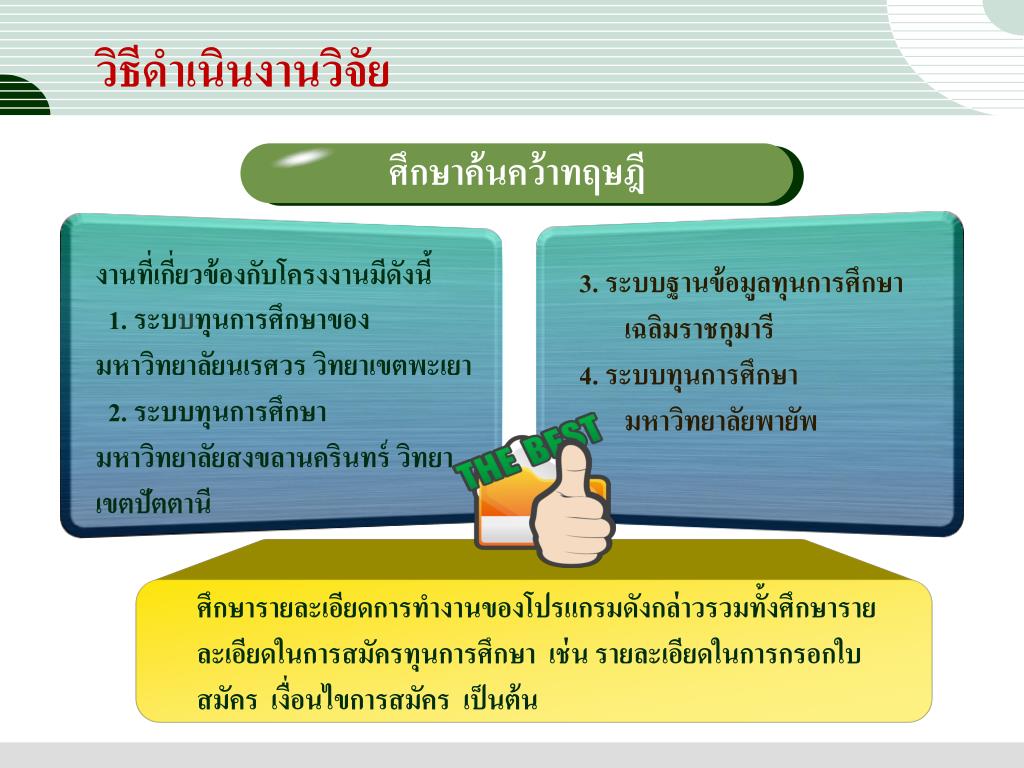 วิธีดำเนินงานวิจัย

ศึกษาค้นคว้าทฤษฎี

งานที่เกี่ยวข้องกับโครงงานมีดังนี้
1. ระบบทุนการศึกษาของมหาวิทยาลัยนเรศวร วิทยาเขตพะเยา
2. ระบบทุนการศึกษามหาวิทยาลัยสงขลานครินทร์ วิทยาเขตปัตตานี

3. ระบบฐานข้อมูลทุนการศึกษาเฉลิมราชกุมารี
4. ระบบทุนการศึกษามหาวิทยาลัยพายัพ

THE BEST

ศึกษารายละเอียดการทำงานของโปรแกรมดังกล่าวรวมทั้งศึกษารายละเอียดในการสมัครทุนการศึกษา เช่น รายละเอียดในการกรอกใบสมัคร เงื่อนไขการสมัคร เป็นต้น